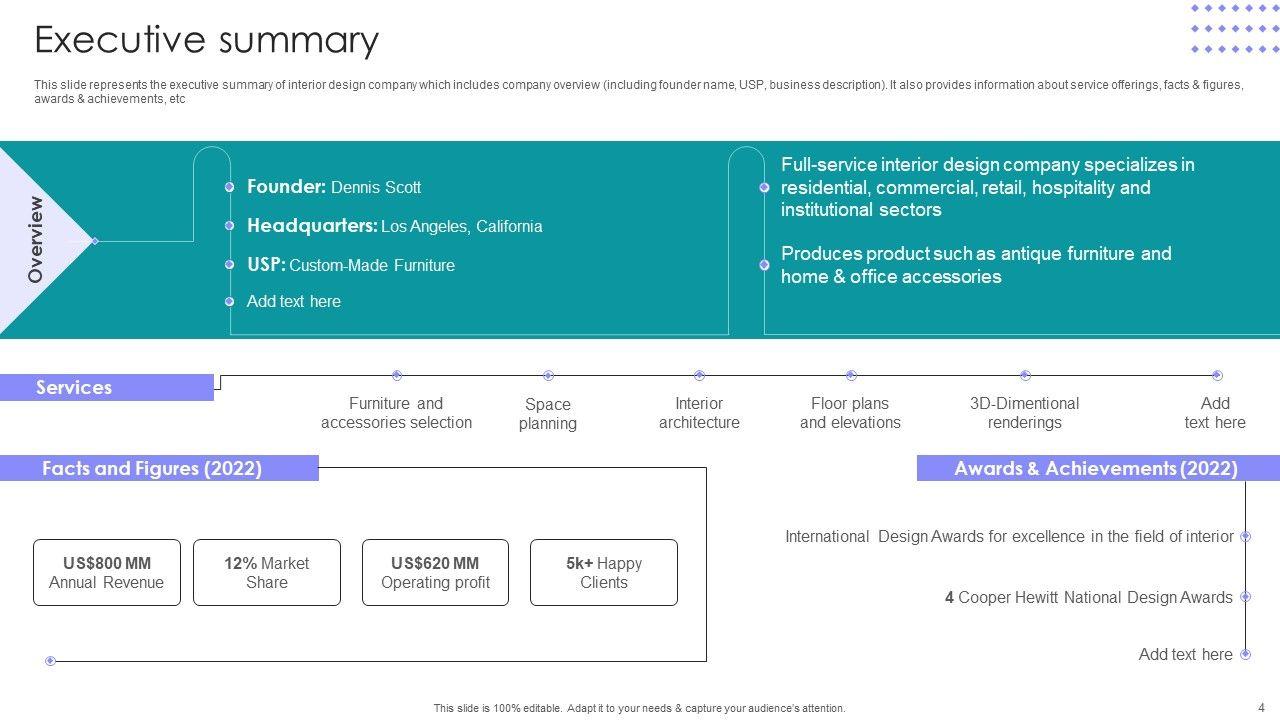 Executive summary

This slide represents the executive summary of interior design company which includes company overview (including founder name, USP, business description). It also provides information about service offerings, facts & figures, awards & achievements, etc

Overview

Founder: Dennis Scott

Headquarters: Los Angeles, California

USP: Custom-Made Furniture

Add text here

Full-service interior design company specializes in residential, commercial, retail, hospitality and institutional sectors

Produces product such as antique furniture and home & office accessories

Services

Furniture and accessories selection

Space planning

Interior architecture

Floor plans and elevations

3D-Dimentional renderings

Add text here

Facts and Figures (2022)

US$800 MM Annual Revenue

12% Market Share

US$620 MM Operating profit

5k+ Happy Clients

Awards & Achievements (2022)

International Design Awards for excellence in the field of interior

4 Cooper Hewitt National Design Awards

Add text here

This slide is 100% editable. Adapt it to your needs & capture your audience's attention.

4